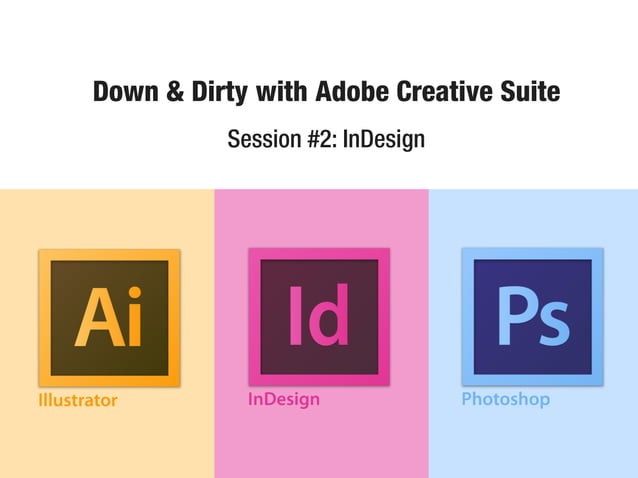 Down & Dirty with Adobe Creative Suite

Session #2: InDesign

Ai
Illustrator

Id
InDesign

Ps
Photoshop